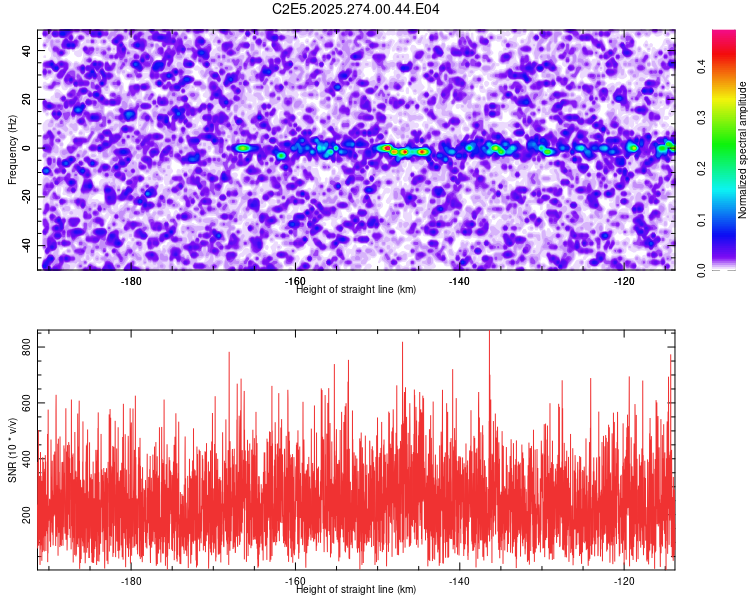 C2E5.2025.274.00.44.E04

Frequency (Hz)
40
20
0
-20
-40
-180
-160
-140
-120
Height of straight line (km)

Normalized spectral amplitude
0.0
0.1
0.2
0.3
0.4

SNR (10 * v/v)
800
600
400
200
-180
-160
-140
-120
Height of straight line (km)